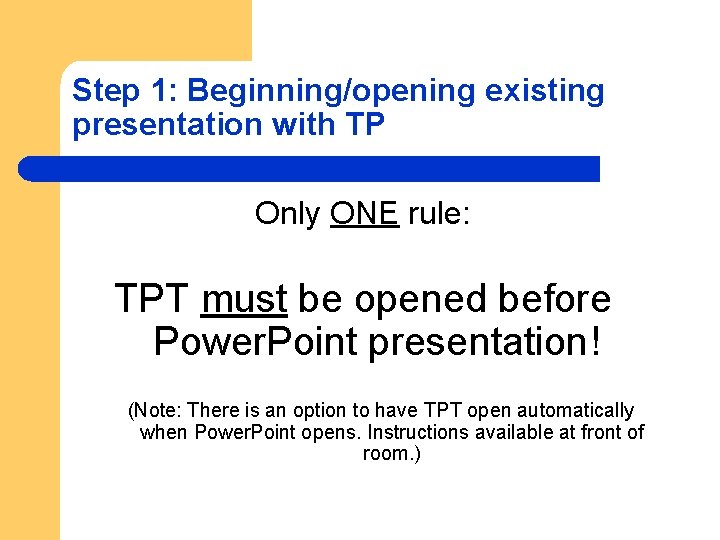 Step 1: Beginning/opening existing presentation with TP

Only ONE rule:

TPT must be opened before PowerPoint presentation!

(Note: There is an option to have TPT open automatically when PowerPoint opens. Instructions available at front of room.)